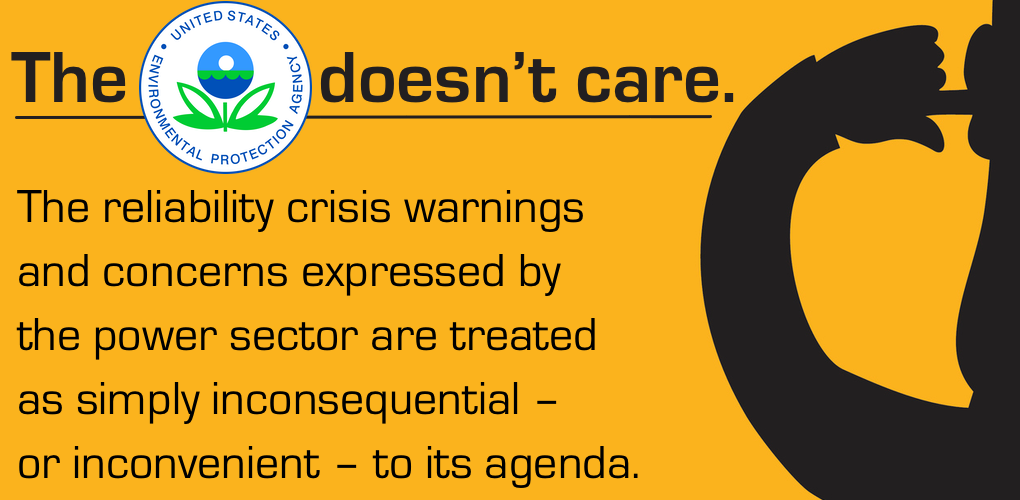 The UNITED STATES ENVIRONMENTAL PROTECTION AGENCY doesn't care.

The reliability crisis warnings and concerns expressed by the power sector are treated as simply inconsequential – or inconvenient – to its agenda.